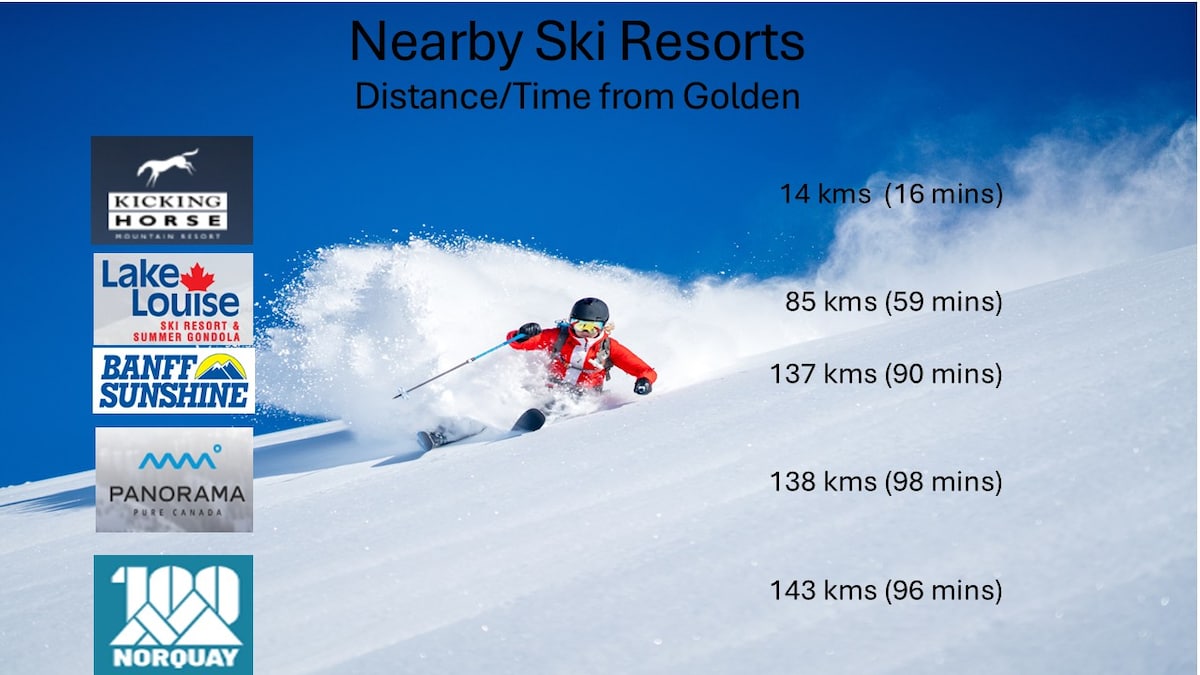 Nearby Ski Resorts
Distance/Time from Golden

KICKING HORSE
MOUNTAIN RESORT

14 kms  (16 mins)

Lake Louise
SKI RESORT & SUMMER GONDOLA

85 kms (59 mins)

BANFF SUNSHINE

137 kms (90 mins)

PANORAMA
PURE CANADA

138 kms (98 mins)

100
NORQUAY

143 kms (96 mins)